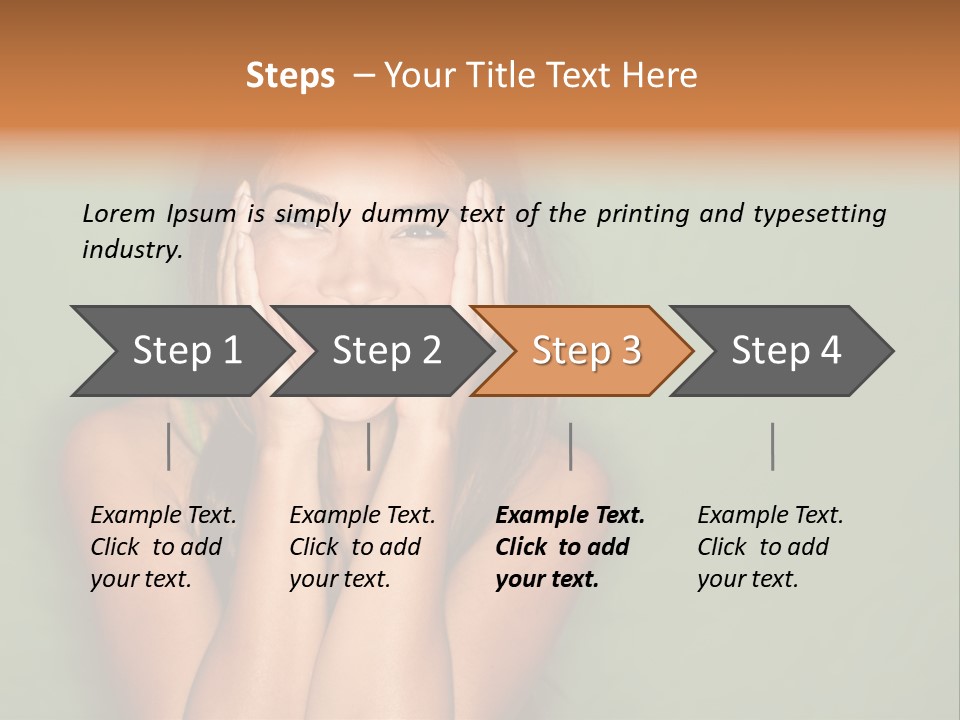 Steps – Your Title Text Here

Lorem Ipsum is simply dummy text of the printing and typesetting industry.

Step 1

Step 2

Step 3

Step 4

Example Text. Click to add your text.

Example Text. Click to add your text.

Example Text. Click to add your text.

Example Text. Click to add your text.